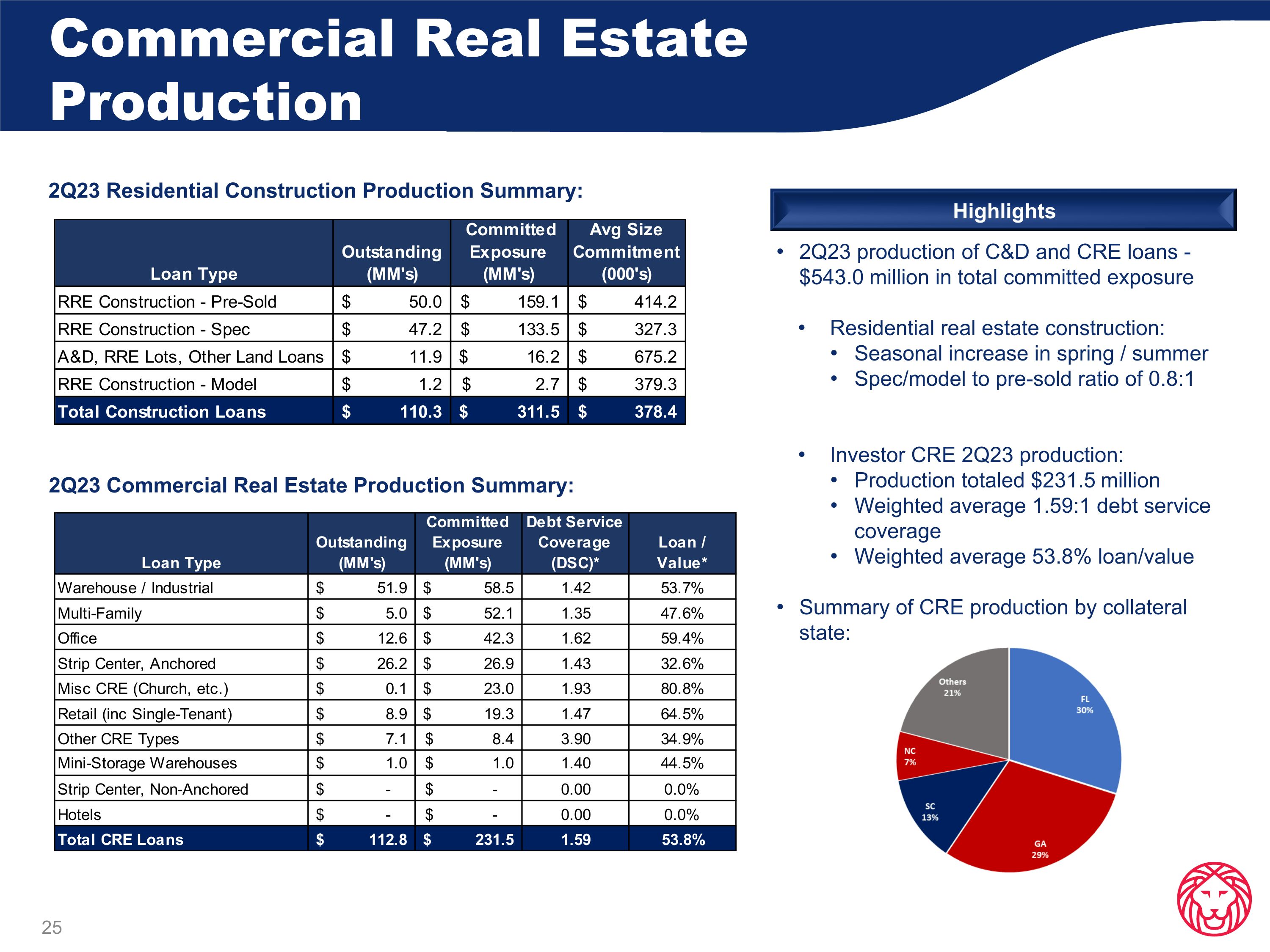 Commercial Real Estate Production

2Q23 Residential Construction Production Summary:

| Loan Type | Outstanding (MM's) | Committed Exposure (MM's) | Avg Size Commitment (000's) |
|---|---|---|---|
| RRE Construction - Pre-Sold | $ 50.0 | $ 159.1 | $ 414.2 |
| RRE Construction - Spec | $ 47.2 | $ 133.5 | $ 327.3 |
| A&D, RRE Lots, Other Land Loans | $ 11.9 | $ 16.2 | $ 675.2 |
| RRE Construction - Model | $ 1.2 | $ 2.7 | $ 379.3 |
| Total Construction Loans | $ 110.3 | $ 311.5 | $ 378.4 |

2Q23 Commercial Real Estate Production Summary:

| Loan Type | Outstanding (MM's) | Committed Exposure (MM's) | Debt Service Coverage (DSC)* | Loan / Value* |
|---|---|---|---|---|
| Warehouse / Industrial | $ 51.9 | $ 58.5 | 1.42 | 53.7% |
| Multi-Family | $ 5.0 | $ 52.1 | 1.35 | 47.6% |
| Office | $ 12.6 | $ 42.3 | 1.62 | 59.4% |
| Strip Center, Anchored | $ 26.2 | $ 26.9 | 1.43 | 32.6% |
| Misc CRE (Church, etc.) | $ 0.1 | $ 23.0 | 1.93 | 80.8% |
| Retail (inc Single-Tenant) | $ 8.9 | $ 19.3 | 1.47 | 64.5% |
| Other CRE Types | $ 7.1 | $ 8.4 | 3.90 | 34.9% |
| Mini-Storage Warehouses | $ 1.0 | $ 1.0 | 1.40 | 44.5% |
| Strip Center, Non-Anchored | $ - | $ - | 0.00 | 0.0% |
| Hotels | $ - | $ - | 0.00 | 0.0% |
| Total CRE Loans | $ 112.8 | $ 231.5 | 1.59 | 53.8% |

Highlights

• 2Q23 production of C&D and CRE loans - $543.0 million in total committed exposure

• Residential real estate construction:
  • Seasonal increase in spring / summer
  • Spec/model to pre-sold ratio of 0.8:1

• Investor CRE 2Q23 production:
  • Production totaled $231.5 million
  • Weighted average 1.59:1 debt service coverage
  • Weighted average 53.8% loan/value

• Summary of CRE production by collateral state:

Others 21%
FL 30%
NC 7%
SC 13%
GA 29%

25